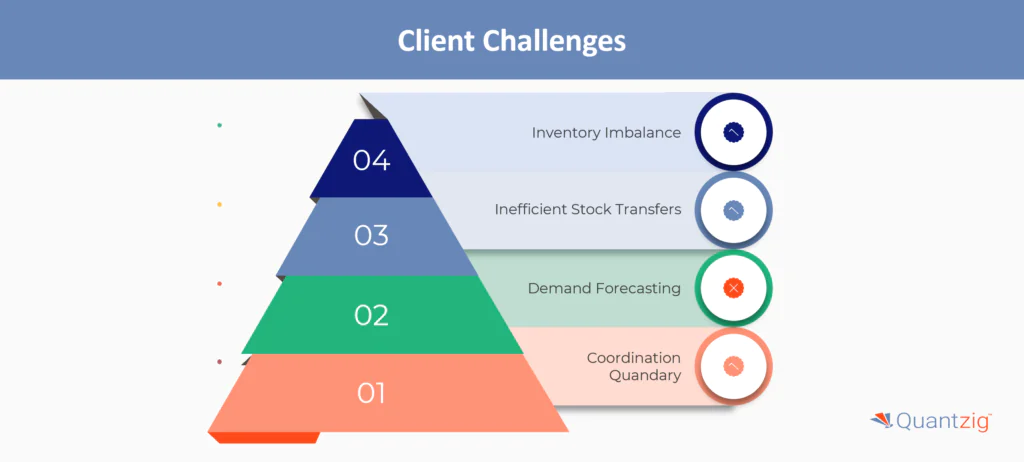 Client Challenges

04
Inventory Imbalance

03
Inefficient Stock Transfers

02
Demand Forecasting

01
Coordination Quandary

Quantzig